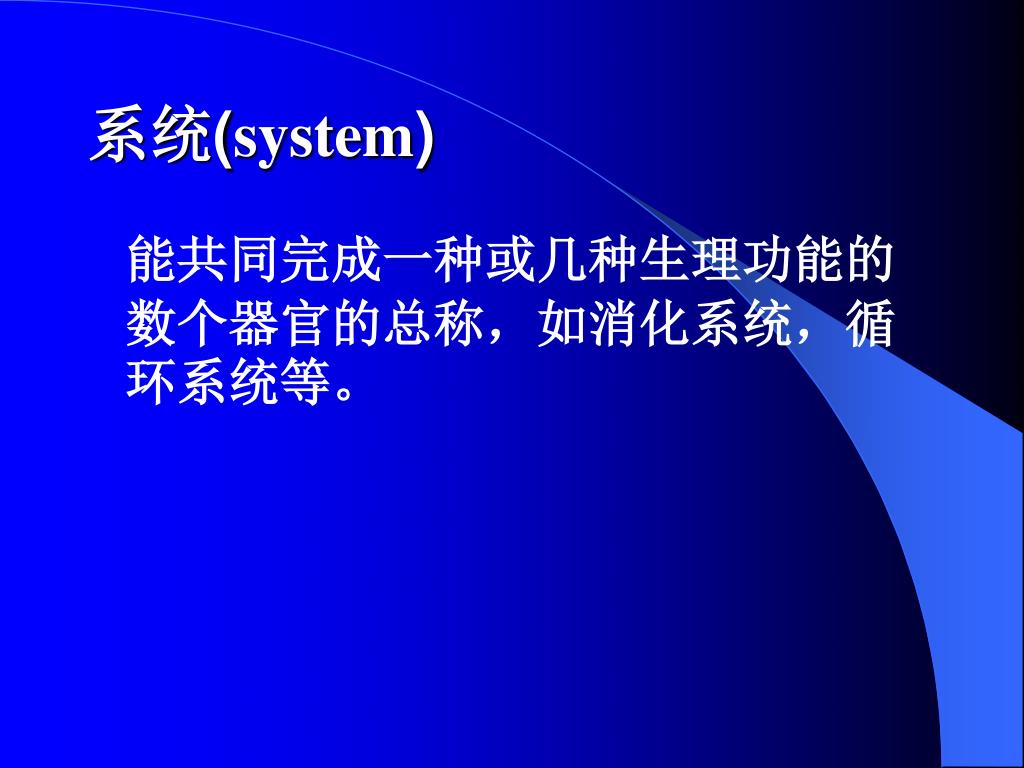 系统(system)

能共同完成一种或几种生理功能的数个器官的总称，如消化系统，循环系统等。